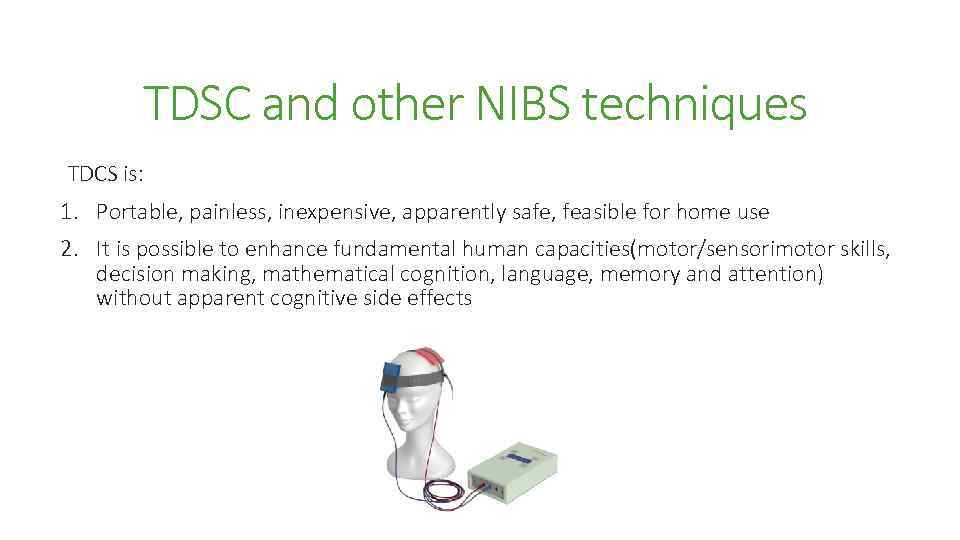 TDSC and other NIBS techniques

TDCS is:

1. Portable, painless, inexpensive, apparently safe, feasible for home use

2. It is possible to enhance fundamental human capacities(motor/sensorimotor skills, decision making, mathematical cognition, language, memory and attention) without apparent cognitive side effects